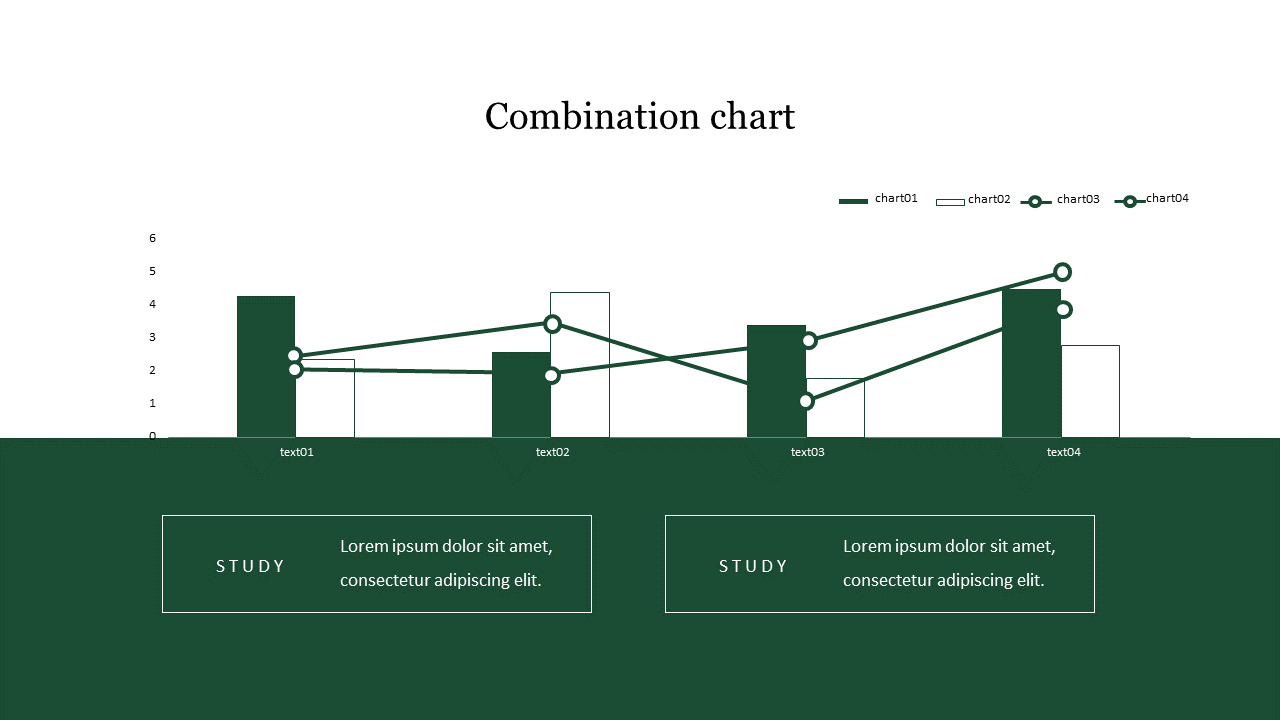 Combination chart

chart01 chart02 chart03 chart04

6
5
4
3
2
1
0

text01 text02 text03 text04

STUDY

Lorem ipsum dolor sit amet, consectetur adipiscing elit.

STUDY

Lorem ipsum dolor sit amet, consectetur adipiscing elit.